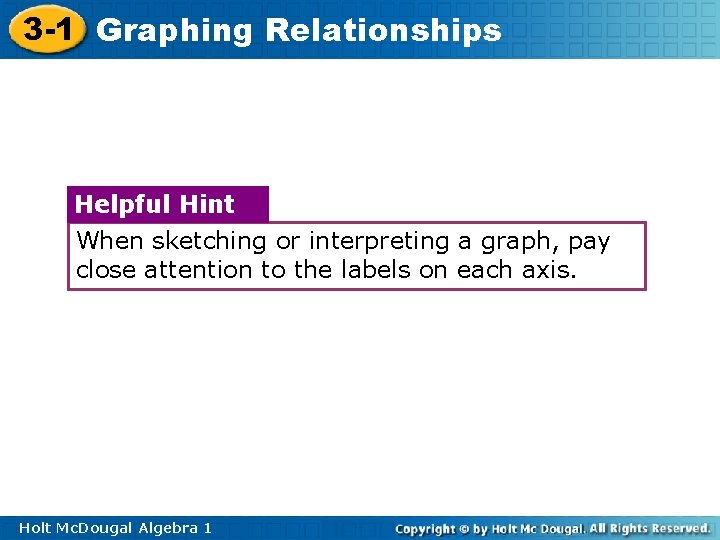 3-1 Graphing Relationships

Helpful Hint

When sketching or interpreting a graph, pay close attention to the labels on each axis.

Holt McDougal Algebra 1

Copyright © by Holt Mc Dougal. All Rights Reserved.